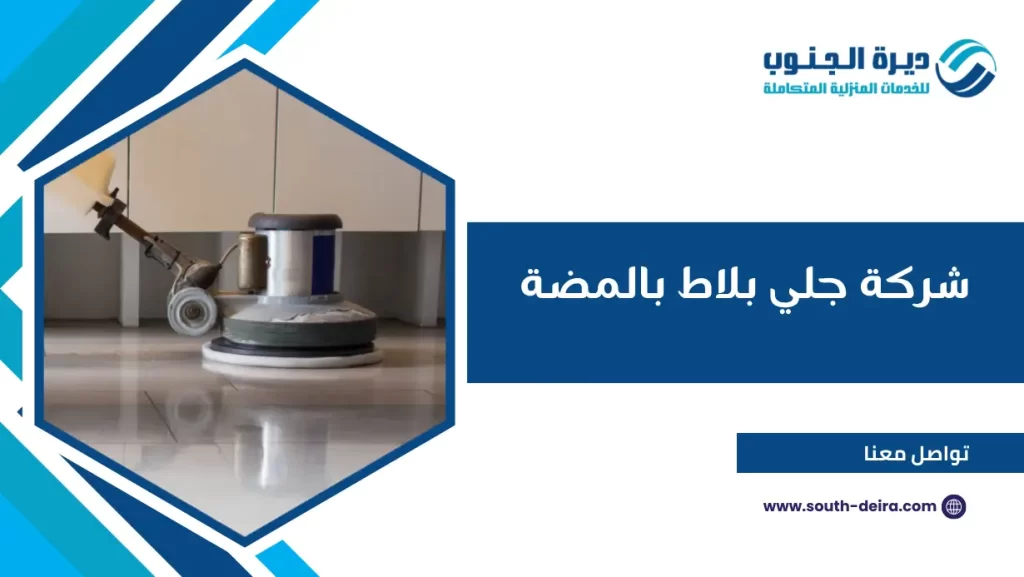 ديرة الجنوب
للخدمات المنزلية المتكاملة

شركة جلي بلاط بالمضة

تواصل معنا

www.south-deira.com